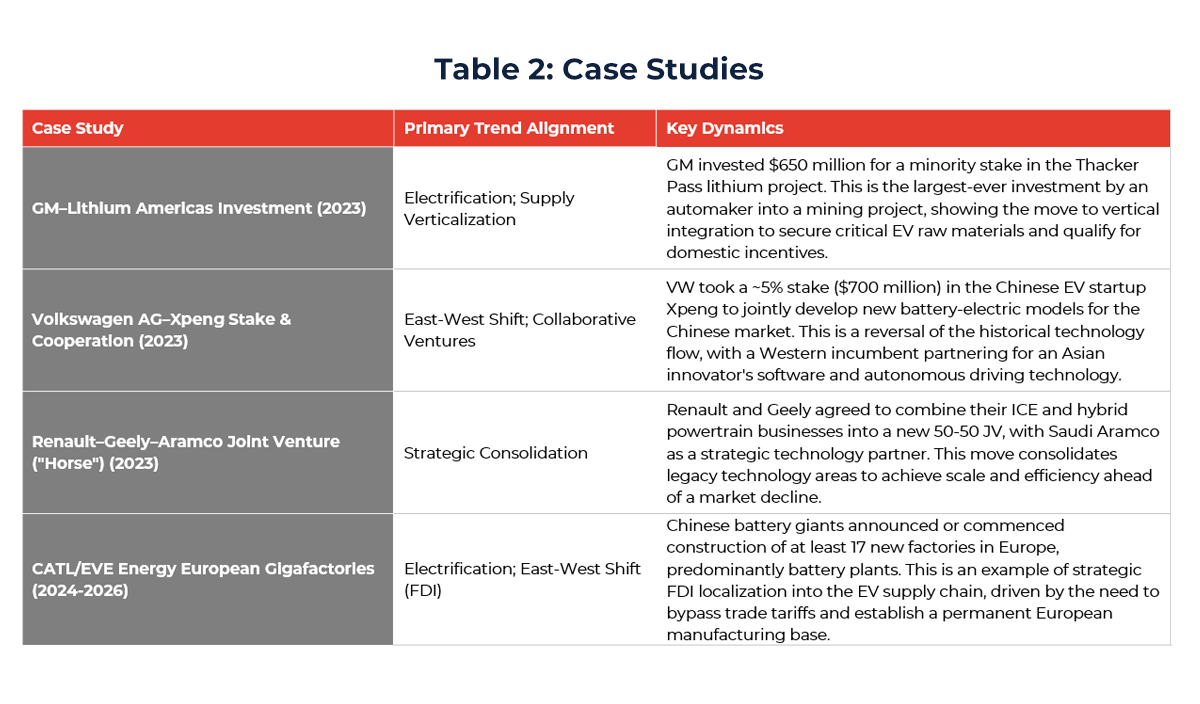 Table 2: Case Studies

| Case Study | Primary Trend Alignment | Key Dynamics |
|---|---|---|
| GM–Lithium Americas Investment (2023) | Electrification; Supply Verticalization | GM invested \$650 million for a minority stake in the Thacker Pass lithium project. This is the largest-ever investment by an automaker into a mining project, showing the move to vertical integration to secure critical EV raw materials and qualify for domestic incentives. |
| Volkswagen AG–Xpeng Stake & Cooperation (2023) | East-West Shift; Collaborative Ventures | VW took a ~5% stake (\$700 million) in the Chinese EV startup Xpeng to jointly develop new battery-electric models for the Chinese market. This is a reversal of the historical technology flow, with a Western incumbent partnering for an Asian innovator's software and autonomous driving technology. |
| Renault–Geely–Aramco Joint Venture ("Horse") (2023) | Strategic Consolidation | Renault and Geely agreed to combine their ICE and hybrid powertrain businesses into a new 50-50 JV, with Saudi Aramco as a strategic technology partner. This move consolidates legacy technology areas to achieve scale and efficiency ahead of a market decline. |
| CATL/EVE Energy European Gigafactories (2024-2026) | Electrification; East-West Shift (FDI) | Chinese battery giants announced or commenced construction of at least 17 new factories in Europe, predominantly battery plants. This is an example of strategic FDI localization into the EV supply chain, driven by the need to bypass trade tariffs and establish a permanent European manufacturing base. |